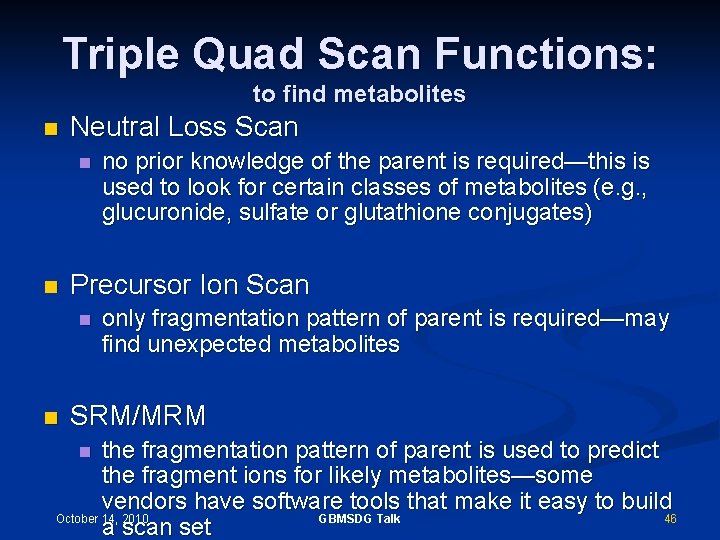 Triple Quad Scan Functions:
to find metabolites

Neutral Loss Scan

no prior knowledge of the parent is required—this is used to look for certain classes of metabolites (e.g., glucuronide, sulfate or glutathione conjugates)

Precursor Ion Scan

only fragmentation pattern of parent is required—may find unexpected metabolites

SRM/MRM

the fragmentation pattern of parent is used to predict the fragment ions for likely metabolites—some vendors have software tools that make it easy to build a scan set

October 14, 2010 GBMSDG Talk 46